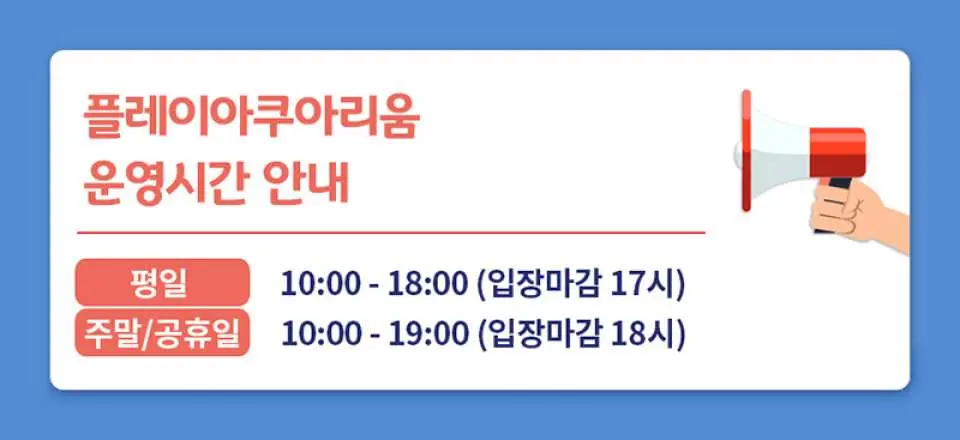 플레이아쿠아리움
운영시간 안내

평일 10:00 - 18:00 (입장마감 17시)
주말/공휴일 10:00 - 19:00 (입장마감 18시)